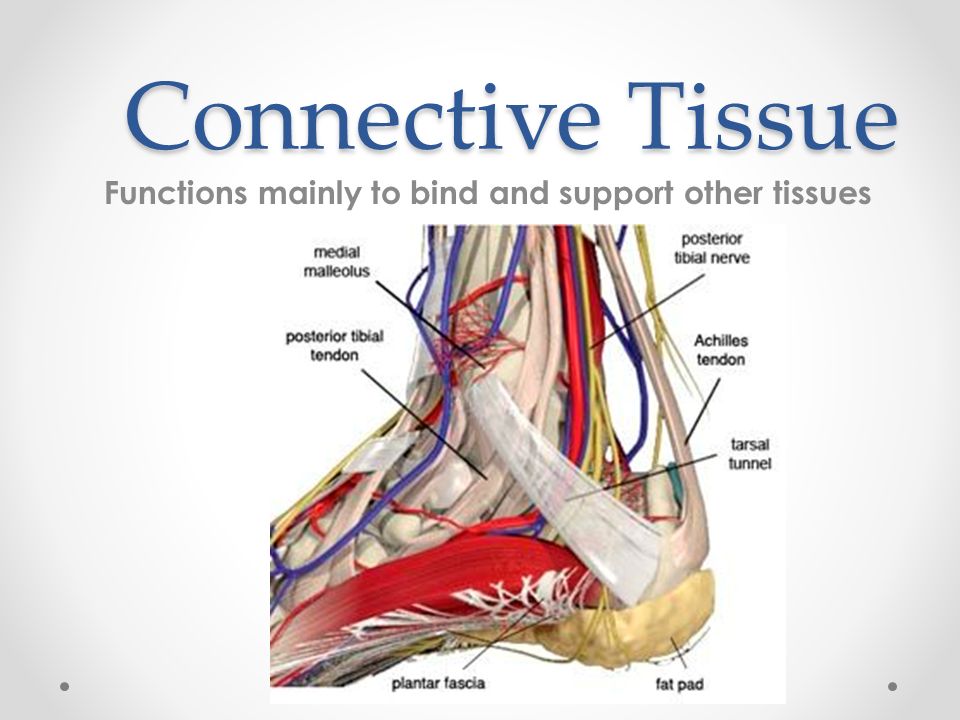 Connective Tissue

Functions mainly to bind and support other tissues

medial malleolus

posterior tibial nerve

posterior tibial tendon

Achilles tendon

tarsal tunnel

plantar fascia

fat pad